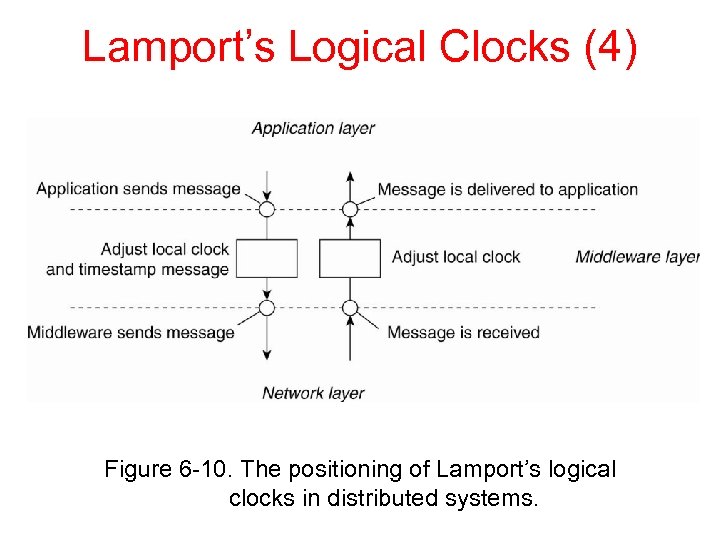 Lamport's Logical Clocks (4)

Application layer

Application sends message

Message is delivered to application

Adjust local clock and timestamp message

Adjust local clock

Middleware layer

Middleware sends message

Message is received

Network layer

Figure 6-10. The positioning of Lamport's logical clocks in distributed systems.